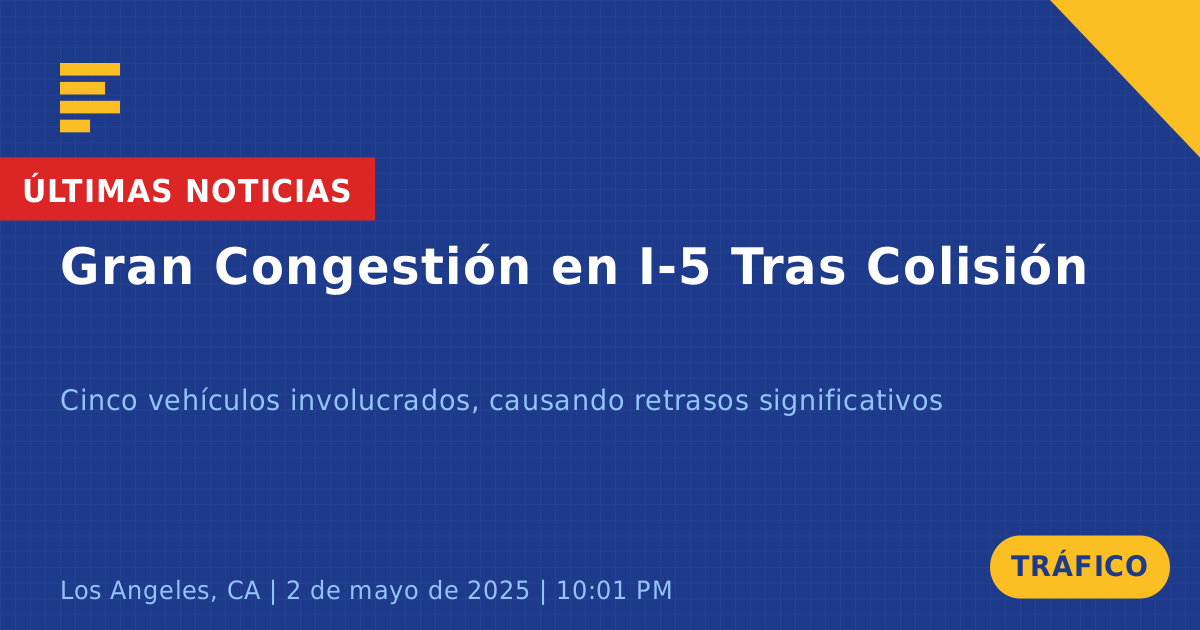 ÚLTIMAS NOTICIAS

Gran Congestión en I-5 Tras Colisión

Cinco vehículos involucrados, causando retrasos significativos

Los Angeles, CA | 2 de mayo de 2025 | 10:01 PM

TRÁFICO